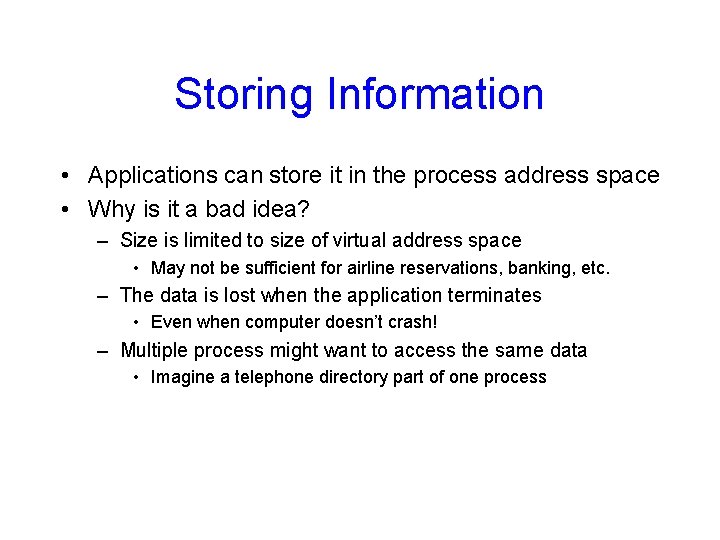 Storing Information

• Applications can store it in the process address space
• Why is it a bad idea?
– Size is limited to size of virtual address space
• May not be sufficient for airline reservations, banking, etc.
– The data is lost when the application terminates
• Even when computer doesn't crash!
– Multiple process might want to access the same data
• Imagine a telephone directory part of one process